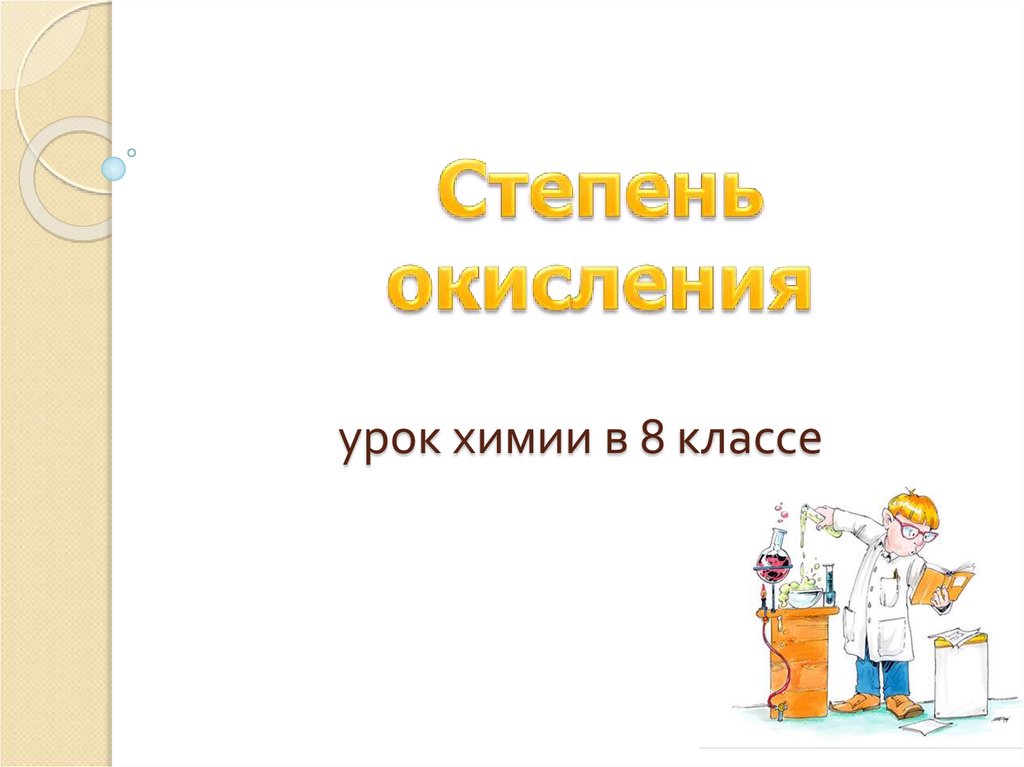 Степень окисления

урок химии в 8 классе